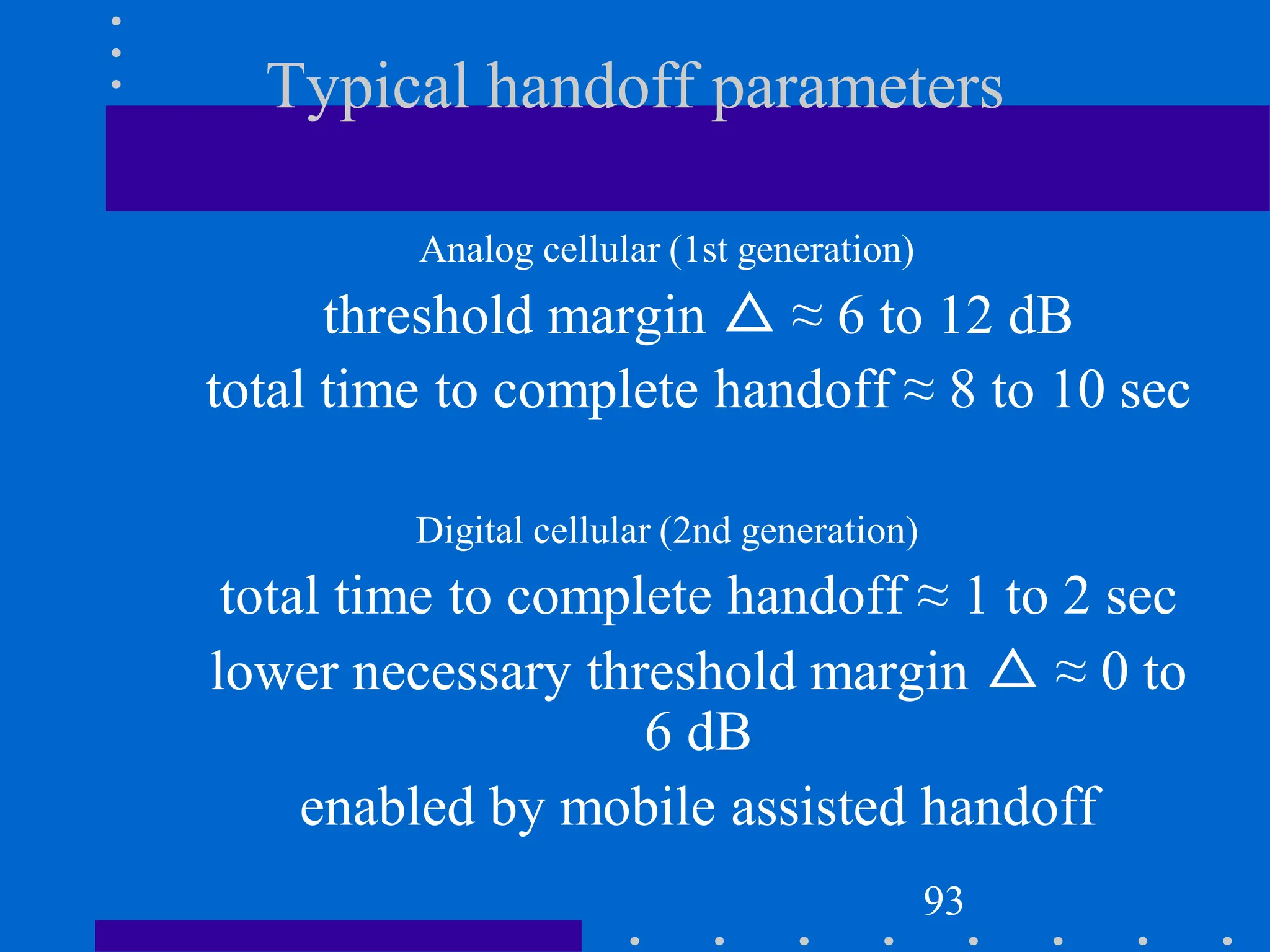 Typical handoff parameters

Analog cellular (1st generation)

threshold margin $\Delta \approx$ 6 to 12 dB

total time to complete handoff $\approx$ 8 to 10 sec

Digital cellular (2nd generation)

total time to complete handoff $\approx$ 1 to 2 sec

lower necessary threshold margin $\Delta \approx$ 0 to 6 dB

enabled by mobile assisted handoff

93